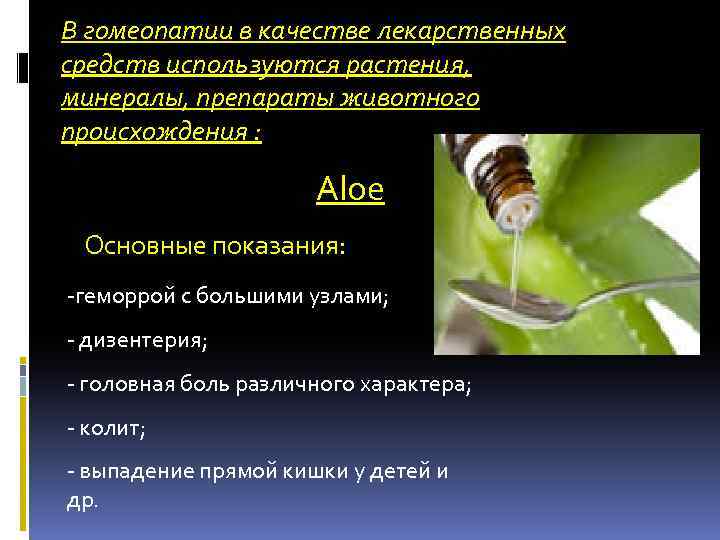 В гомеопатии в качестве лекарственных средств используются растения, минералы, препараты животного происхождения :

Aloe

Основные показания:

-геморрой с большими узлами;

- дизентерия;

- головная боль различного характера;

- колит;

- выпадение прямой кишки у детей и др.